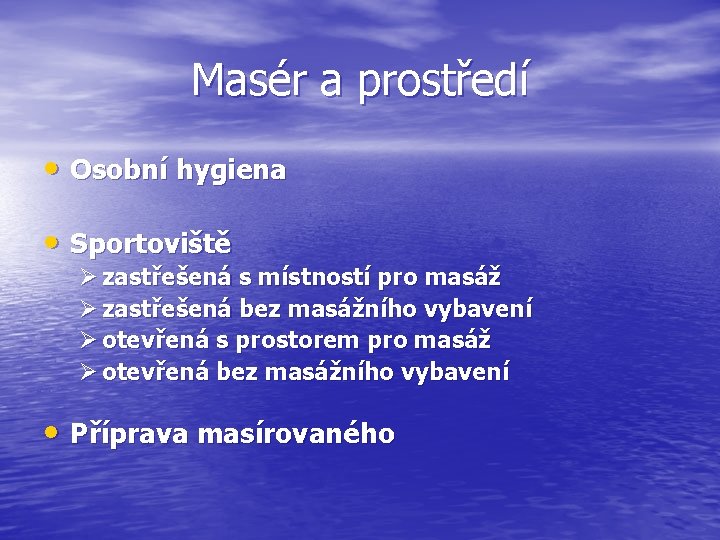 Masér a prostředí

• Osobní hygiena

• Sportoviště
➢ zastřešená s místností pro masáž
➢ zastřešená bez masážního vybavení
➢ otevřená s prostorem pro masáž
➢ otevřená bez masážního vybavení

• Příprava masírovaného